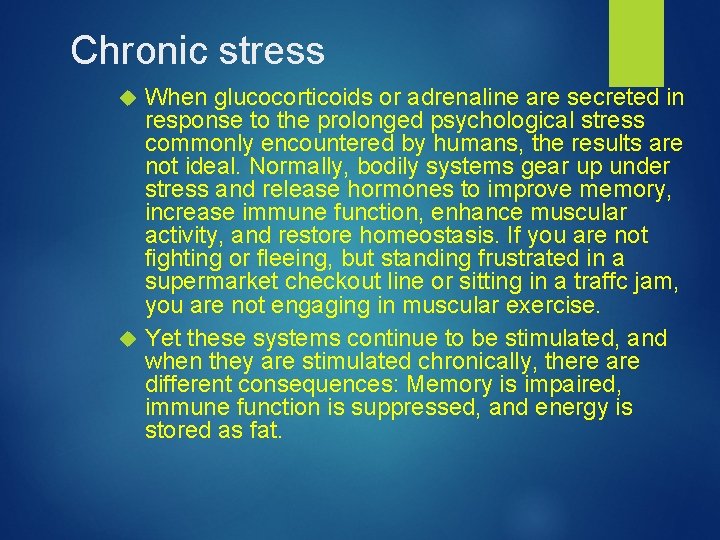 Chronic stress

When glucocorticoids or adrenaline are secreted in response to the prolonged psychological stress commonly encountered by humans, the results are not ideal. Normally, bodily systems gear up under stress and release hormones to improve memory, increase immune function, enhance muscular activity, and restore homeostasis. If you are not fighting or fleeing, but standing frustrated in a supermarket checkout line or sitting in a traffc jam, you are not engaging in muscular exercise.

Yet these systems continue to be stimulated, and when they are stimulated chronically, there are different consequences: Memory is impaired, immune function is suppressed, and energy is stored as fat.